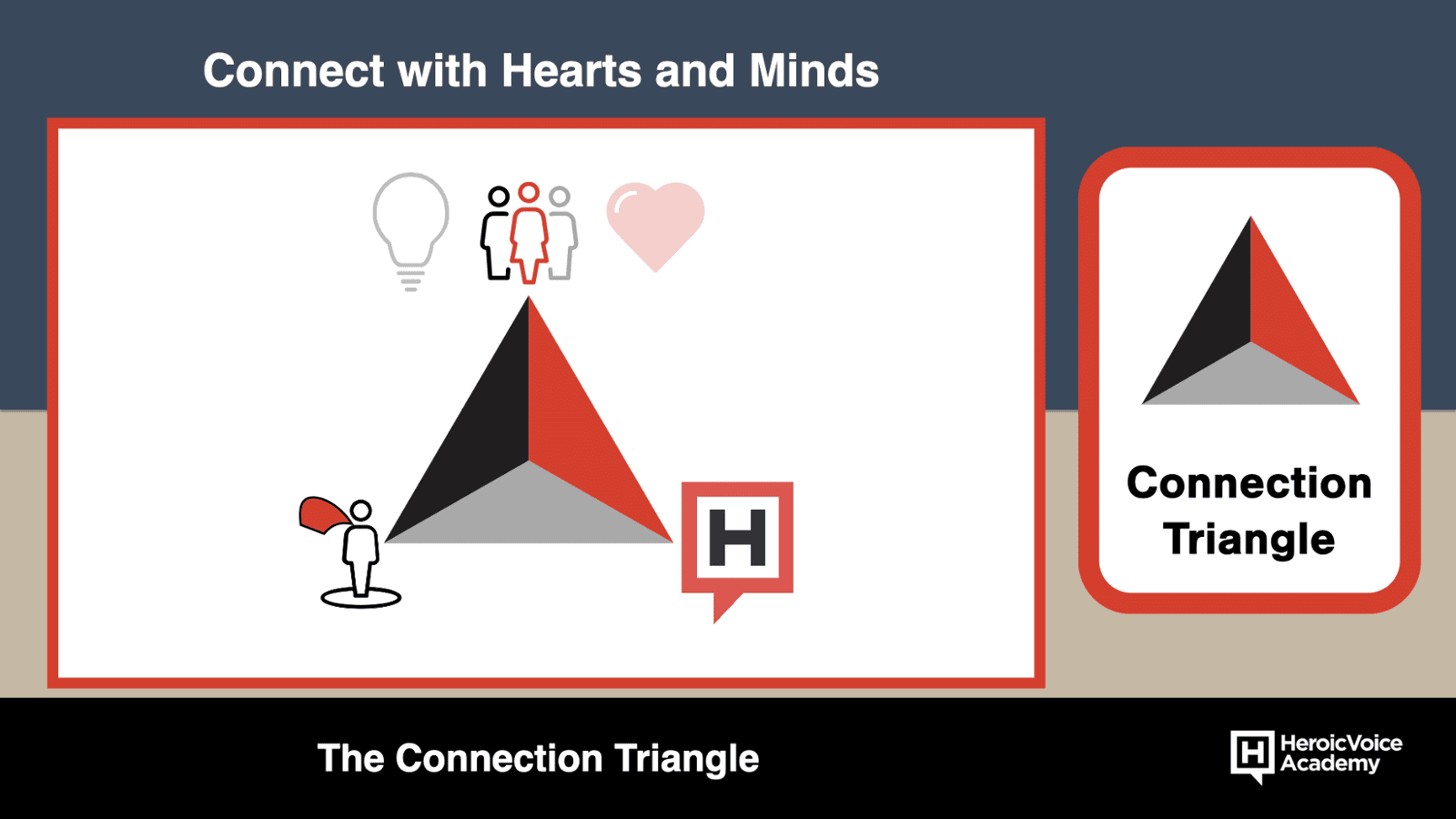 Connect with Hearts and Minds

H

Connection Triangle

The Connection Triangle

H HeroicVoice Academy